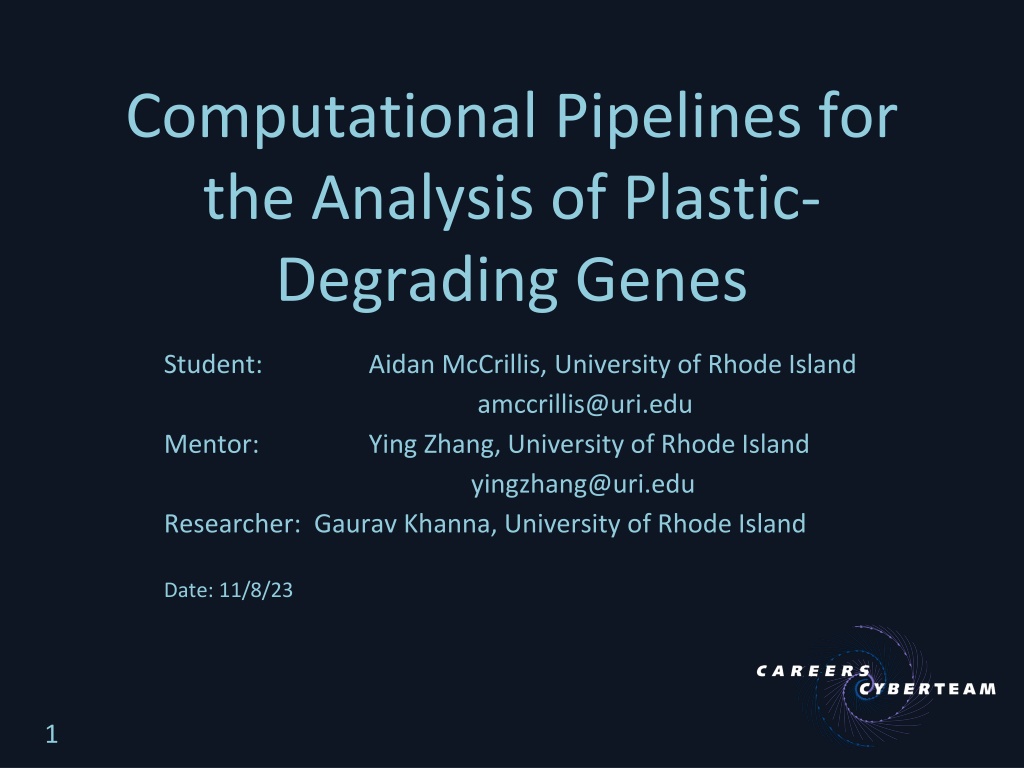 Computational Pipelines for the Analysis of Plastic-Degrading Genes

Student: Aidan McCrillis, University of Rhode Island
amccrillis@uri.edu
Mentor: Ying Zhang, University of Rhode Island
yingzhang@uri.edu
Researcher: Gaurav Khanna, University of Rhode Island

Date: 11/8/23

CAREERS
CYBERTEAM

1